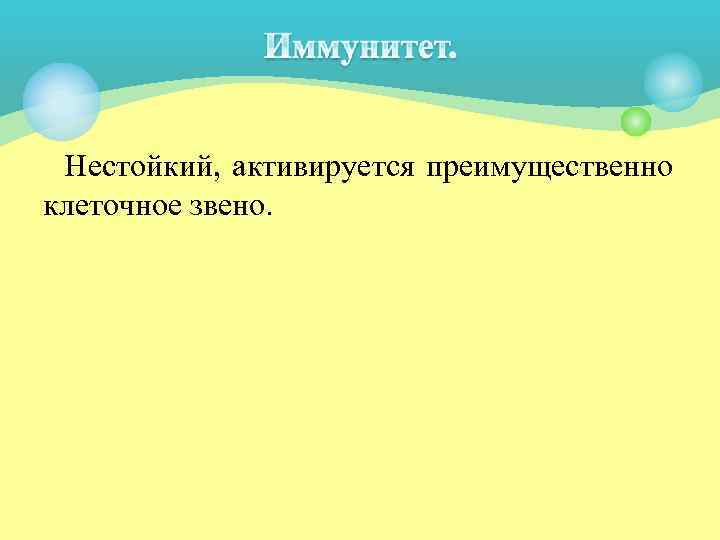 Иммунитет.

Нестойкий, активируется преимущественно клеточное звено.